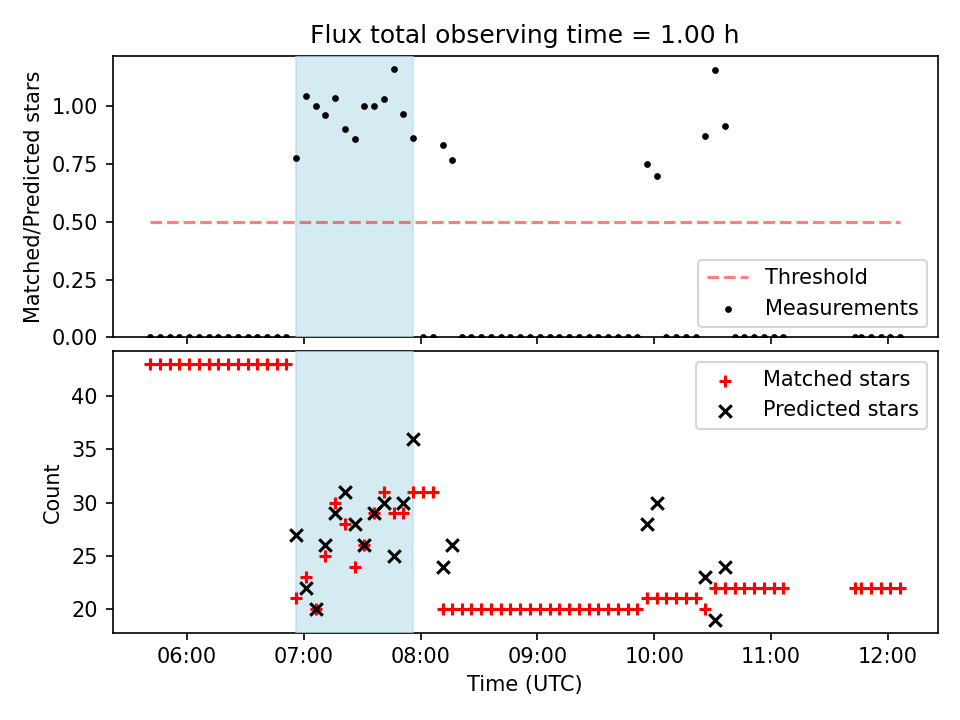 Flux total observing time = 1.00 h

Matched/Predicted stars

1.00
0.75
0.50
0.25
0.00

Threshold
Measurements

Count

40
35
30
25
20

Matched stars
Predicted stars

06:00
07:00
08:00
09:00
10:00
11:00
12:00

Time (UTC)